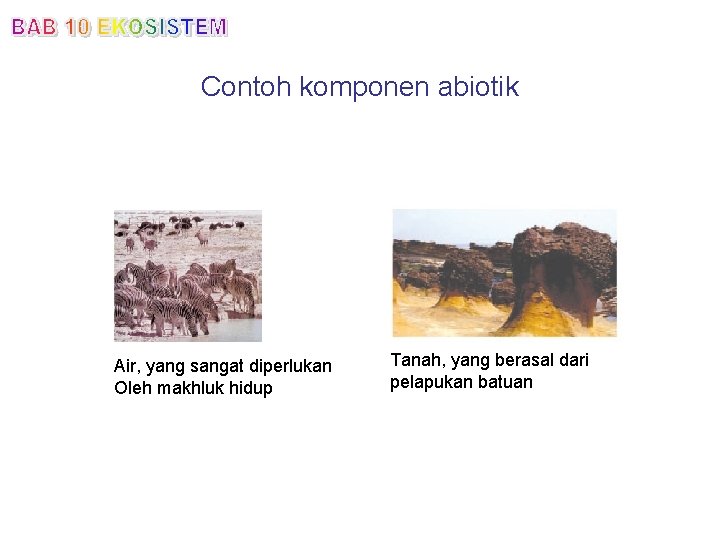 BAB 10 EKOSISTEM

Contoh komponen abiotik

Air, yang sangat diperlukan Oleh makhluk hidup

Tanah, yang berasal dari pelapukan batuan